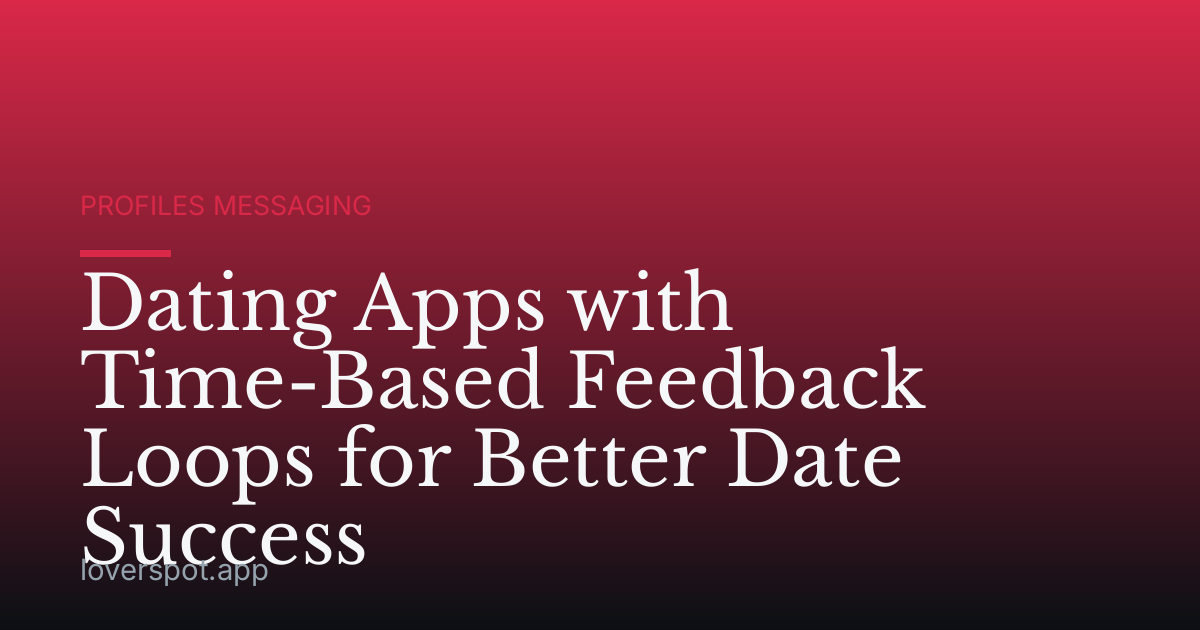 PROFILES MESSAGING

Dating Apps with Time-Based Feedback Loops for Better Date Success

loverspot.app